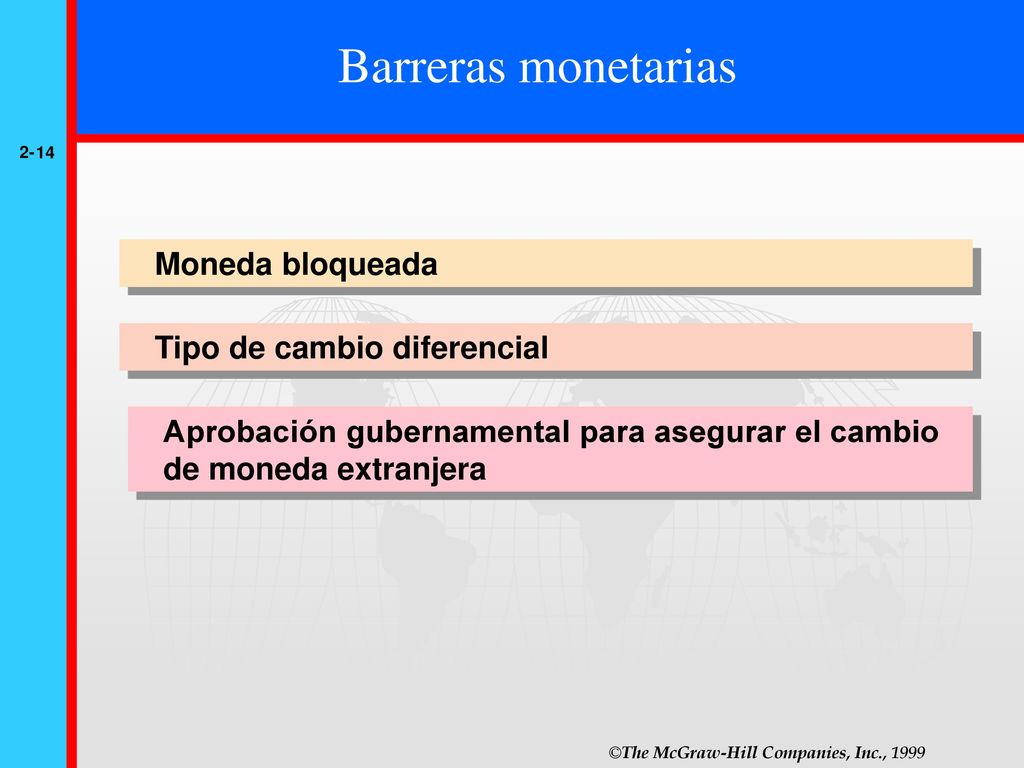 Barreras monetarias

2-14

Moneda bloqueada

Tipo de cambio diferencial

Aprobación gubernamental para asegurar el cambio de moneda extranjera

©The McGraw-Hill Companies, Inc., 1999